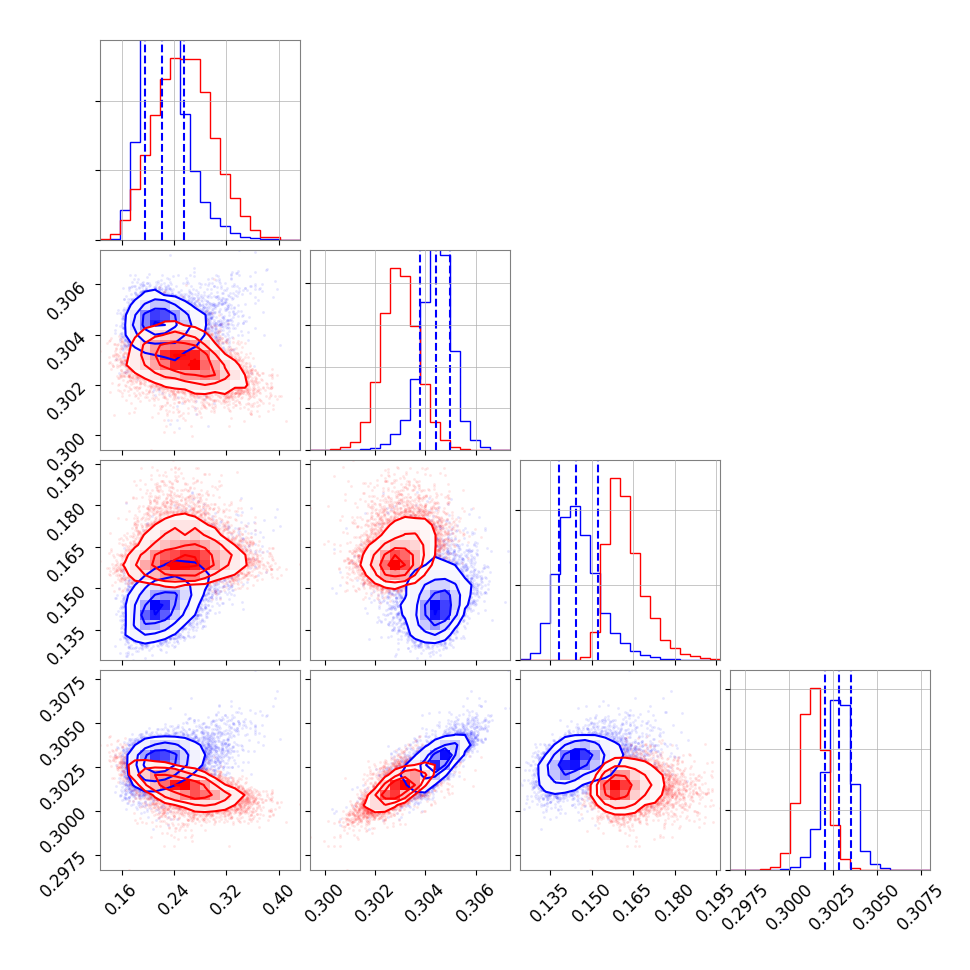 0.306
0.304
0.302
0.300

0.195
0.180
0.165
0.150
0.135

0.3075
0.3050
0.3025
0.3000
0.2975

0.16
0.24
0.32
0.40

0.300
0.302
0.304
0.306

0.135
0.150
0.165
0.180
0.195

0.2975
0.3000
0.3025
0.3050
0.3075